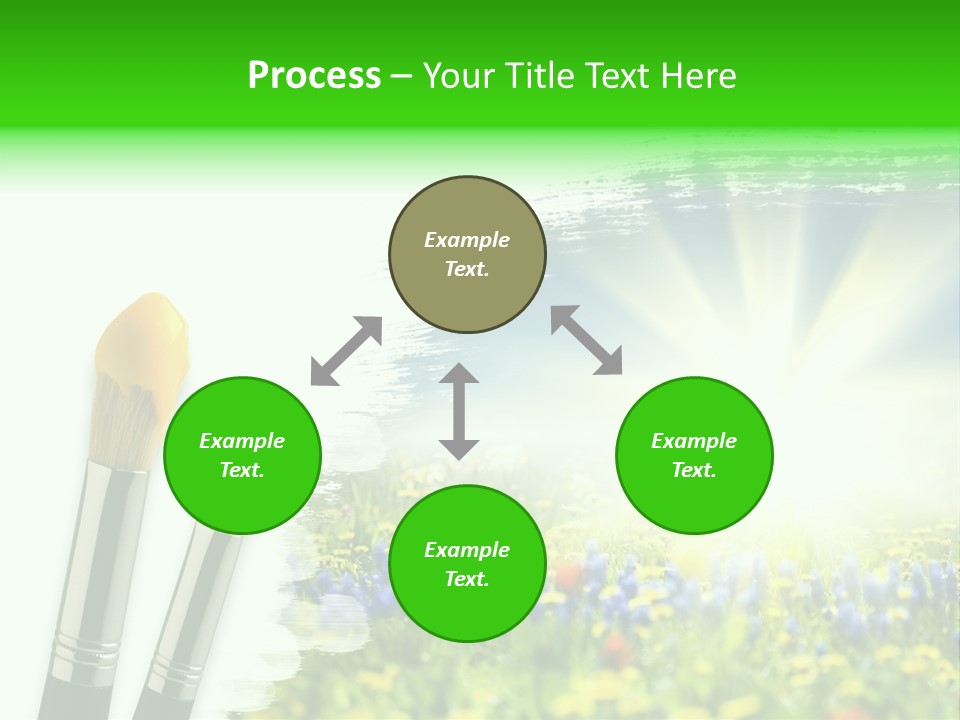 Process – Your Title Text Here

Example Text.

Example Text.

Example Text.

Example Text.